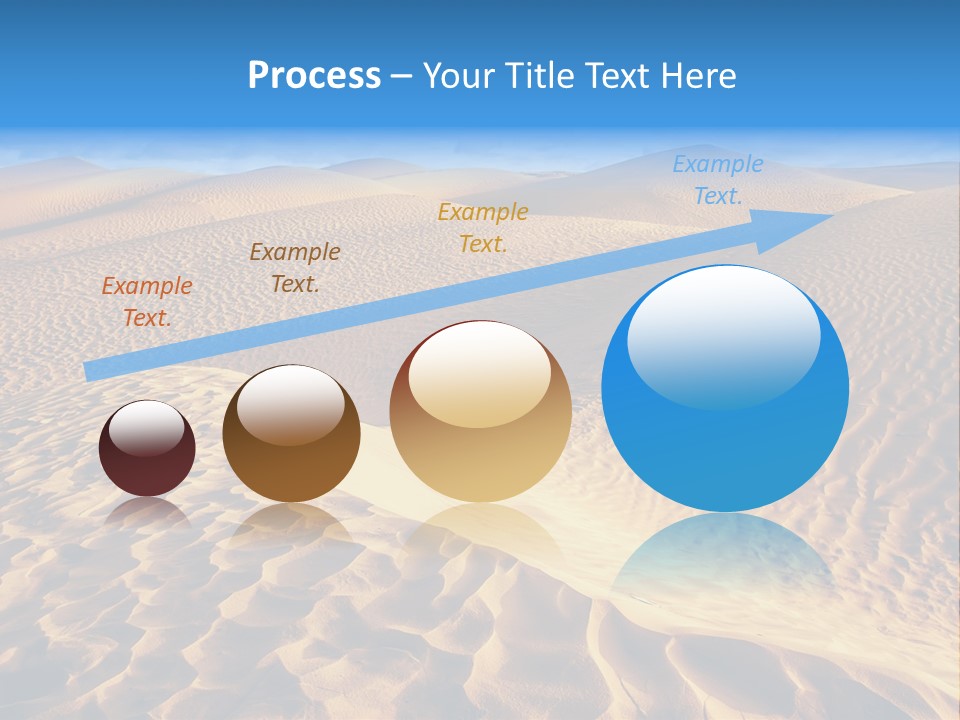 Process – Your Title Text Here

Example Text.

Example Text.

Example Text.

Example Text.